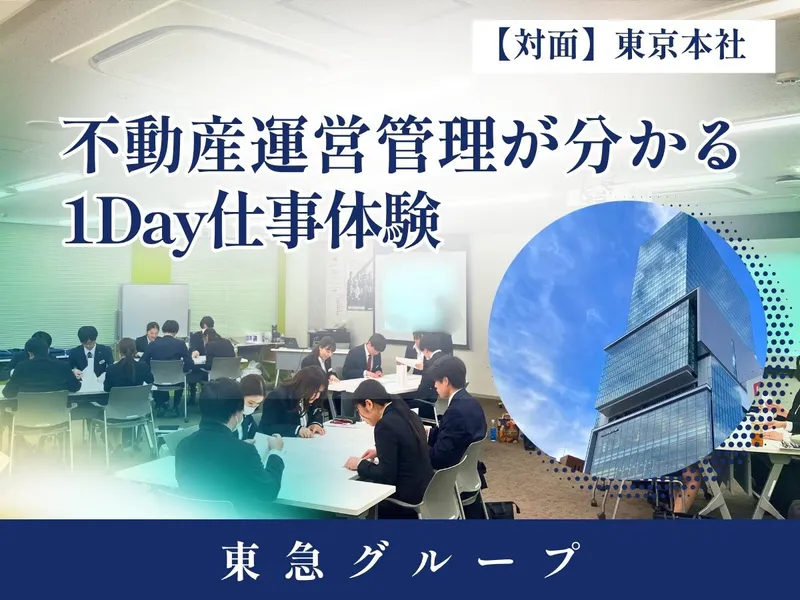 【対面】東京本社

不動産運営管理が分かる
1Day仕事体験

東急グループ